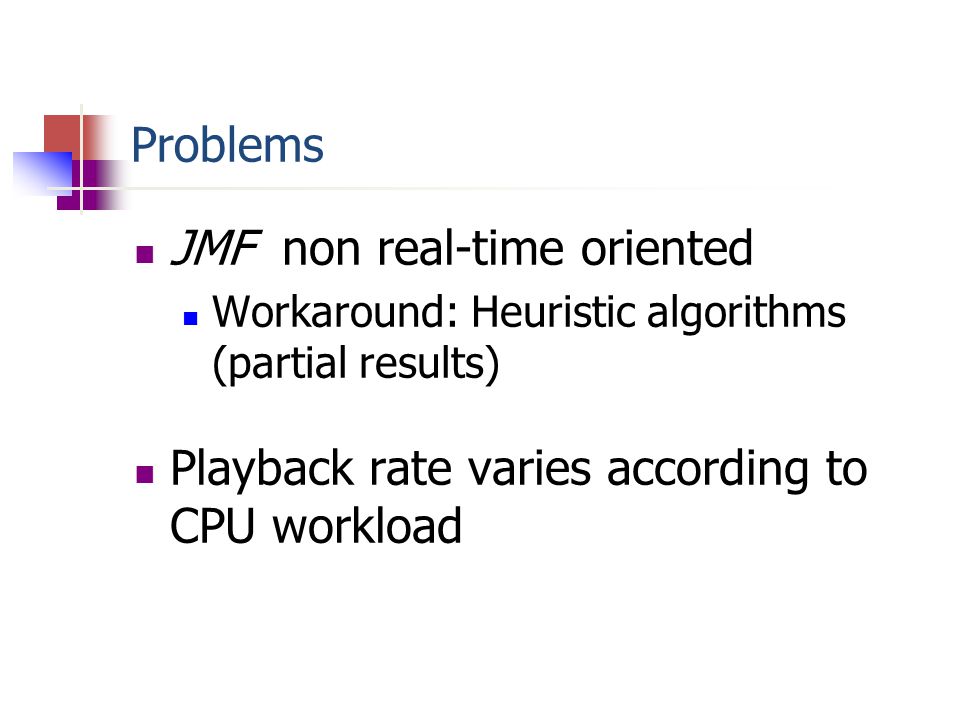 Problems

JMF non real-time oriented

Workaround: Heuristic algorithms (partial results)

Playback rate varies according to CPU workload